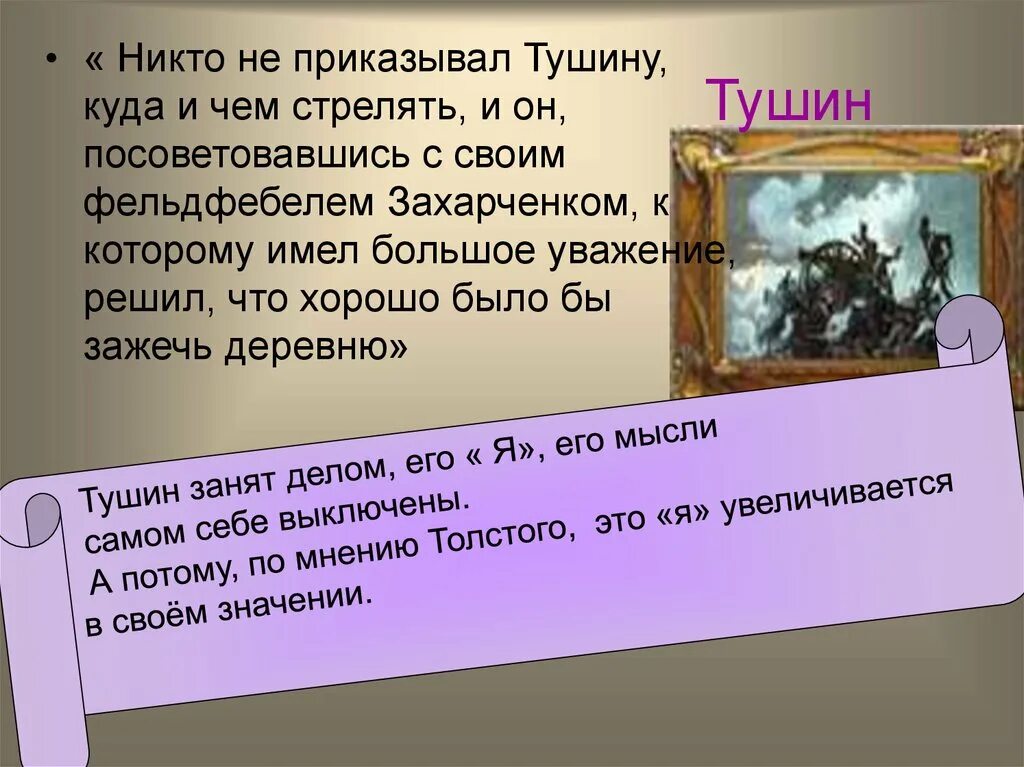 • « Никто не приказывал Тушину, куда и чем стрелять, и он, посоветовавшись с своим фельдфебелем Захарченком, к которому имел большое уважение, решил, что хорошо было бы зажечь деревню»

Тушин

Тушин занят делом, его « Я», его мысли самом себе выключены.
А потому, по мнению Толстого, это «я» увеличивается в своём значении.